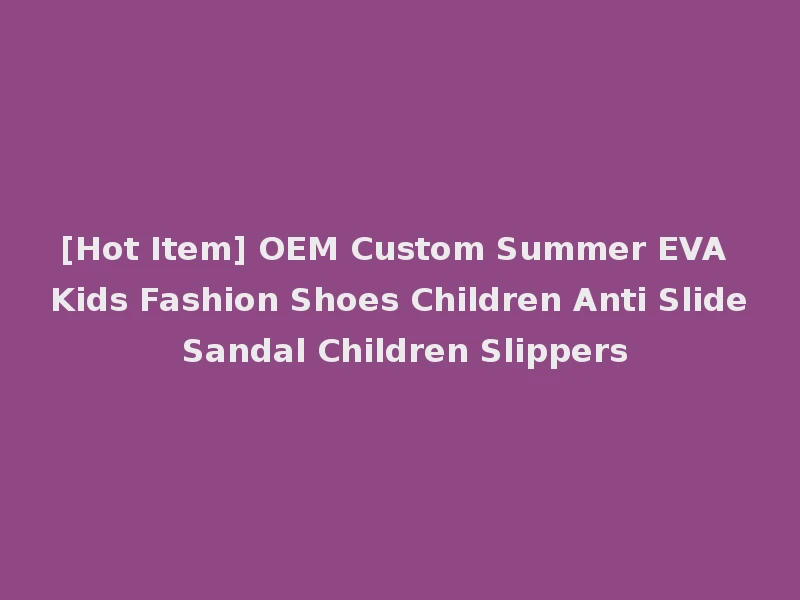 [Hot Item] OEM Custom Summer EVA Kids Fashion Shoes Children Anti Slide Sandal Children Slippers